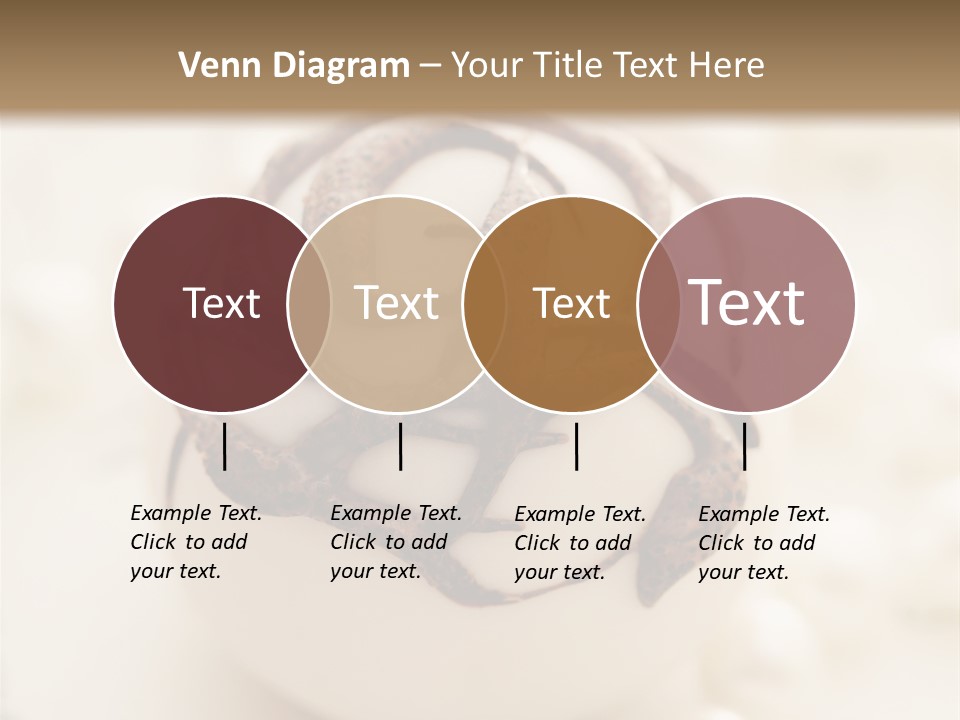 Venn Diagram – Your Title Text Here

Text

Text

Text

Text

Example Text. Click to add your text.

Example Text. Click to add your text.

Example Text. Click to add your text.

Example Text. Click to add your text.